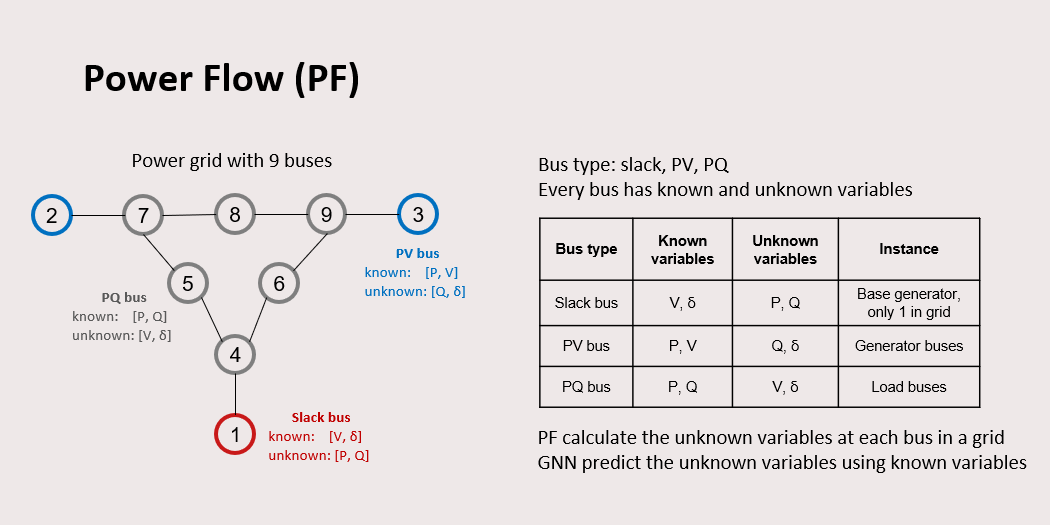 Power Flow (PF)

Power grid with 9 buses

2
7
8
9
3
5
6
4
1

PV bus
known: [P, V]
unknown: [Q, δ]

PQ bus
known: [P, Q]
unknown: [V, δ]

Slack bus
known: [V, δ]
unknown: [P, Q]

Bus type: slack, PV, PQ
Every bus has known and unknown variables

| Bus type | Known variables | Unknown variables | Instance |
|---|---|---|---|
| Slack bus | V, δ | P, Q | Base generator, only 1 in grid |
| PV bus | P, V | Q, δ | Generator buses |
| PQ bus | P, Q | V, δ | Load buses |

PF calculate the unknown variables at each bus in a grid
GNN predict the unknown variables using known variables